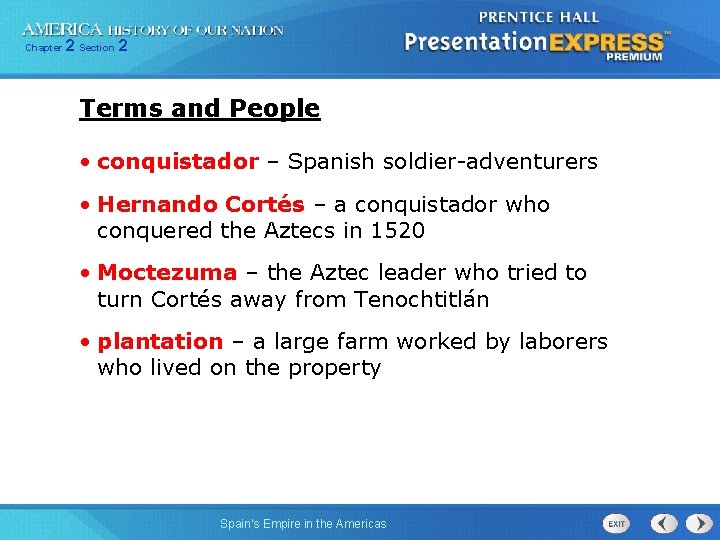 AMERICA HISTORY OF OUR NATION
Chapter 2 Section 2

PRENTICE HALL
PresentationEXPRESS™
PREMIUM

Terms and People

• conquistador – Spanish soldier-adventurers

• Hernando Cortés – a conquistador who conquered the Aztecs in 1520

• Moctezuma – the Aztec leader who tried to turn Cortés away from Tenochtitlán

• plantation – a large farm worked by laborers who lived on the property

Spain's Empire in the Americas

EXIT